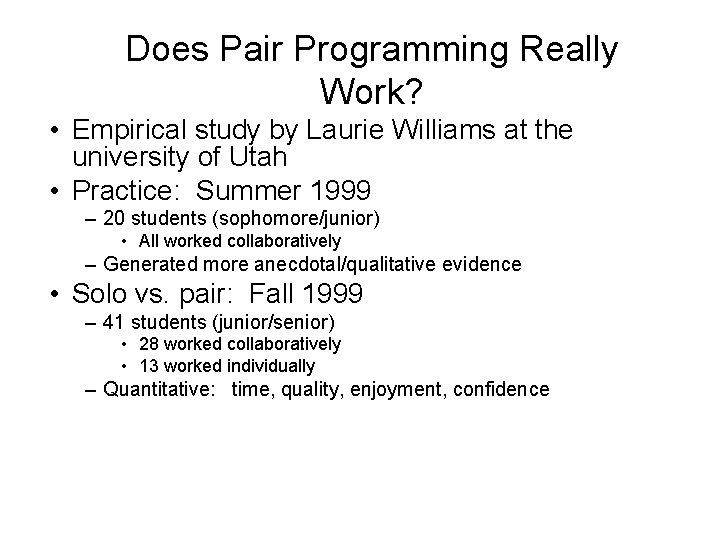 Does Pair Programming Really Work?

• Empirical study by Laurie Williams at the university of Utah
• Practice: Summer 1999
– 20 students (sophomore/junior)
• All worked collaboratively
– Generated more anecdotal/qualitative evidence
• Solo vs. pair: Fall 1999
– 41 students (junior/senior)
• 28 worked collaboratively
• 13 worked individually
– Quantitative: time, quality, enjoyment, confidence